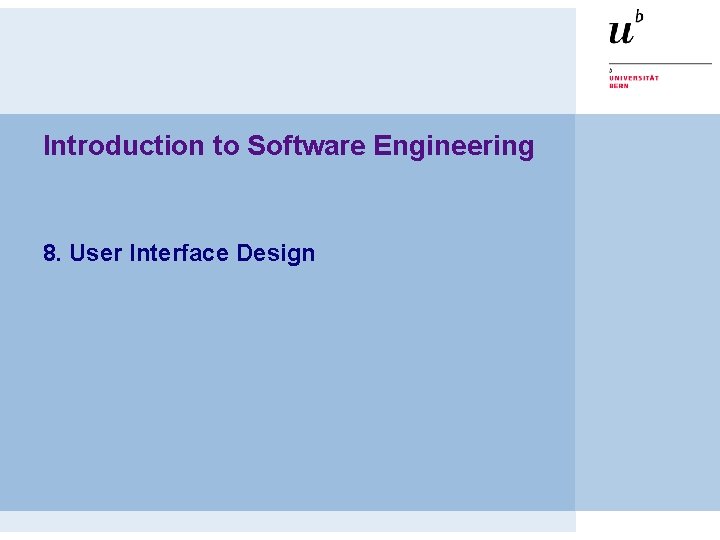 $u^b$

b
UNIVERSITÄT
BERN

Introduction to Software Engineering

8. User Interface Design